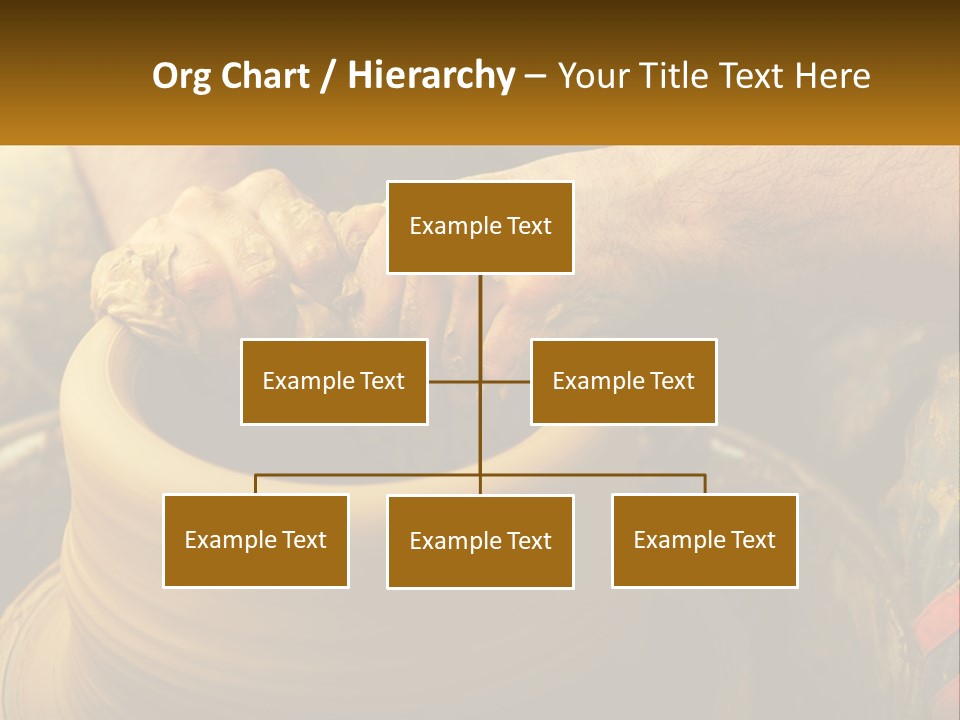 Org Chart / Hierarchy – Your Title Text Here

Example Text

Example Text

Example Text

Example Text

Example Text

Example Text